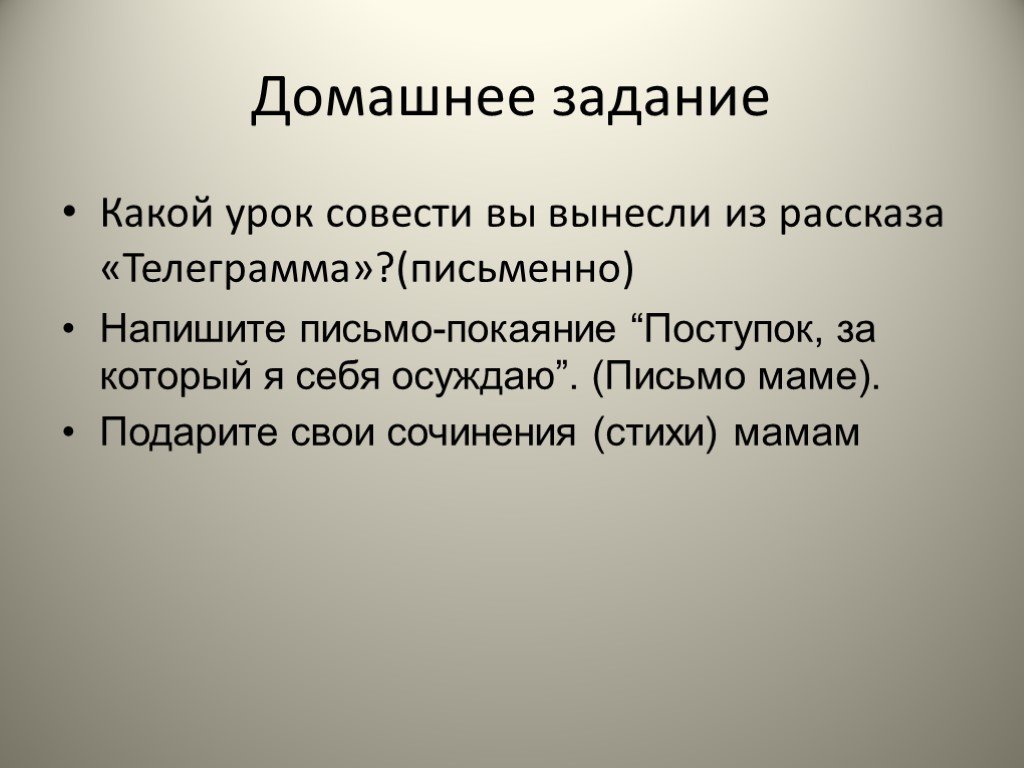 Домашнее задание

• Какой урок совести вы вынесли из рассказа «Телеграмма»?(письменно)
• Напишите письмо-покаяние “Поступок, за который я себя осуждаю”. (Письмо маме).
• Подарите свои сочинения (стихи) мамам